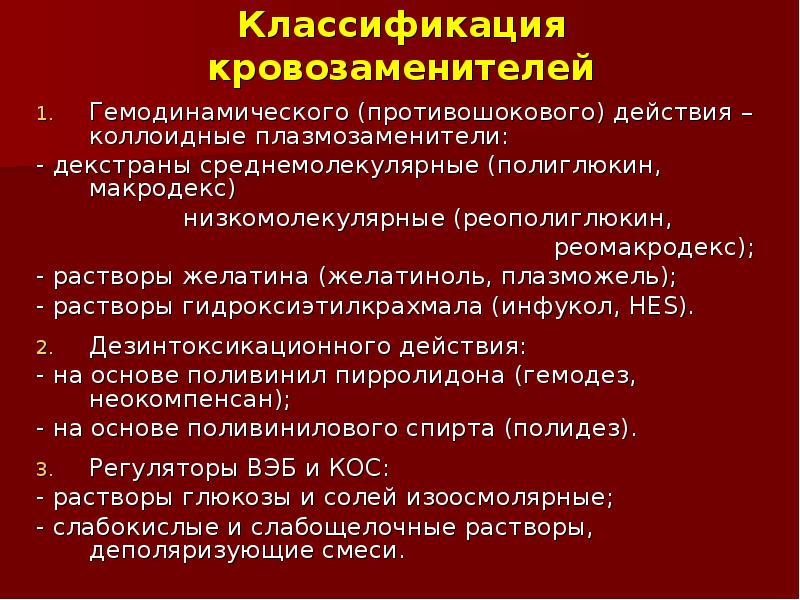 Классификация кровозаменителей

1. Гемодинамического (противошокового) действия – коллоидные плазмозаменители:
- декстраны среднемолекулярные (полиглюкин, макродекс)
низкомолекулярные (реополиглюкин, реомакродекс);
- растворы желатина (желатиноль, плазможель);
- растворы гидроксиэтилкрахмала (инфукол, HES).

2. Дезинтоксикационного действия:
- на основе поливинил пирролидона (гемодез, неокомпенсан);
- на основе поливинилового спирта (полидез).

3. Регуляторы ВЭБ и КОС:
- растворы глюкозы и солей изоосмолярные;
- слабокислые и слабощелочные растворы, деполяризующие смеси.